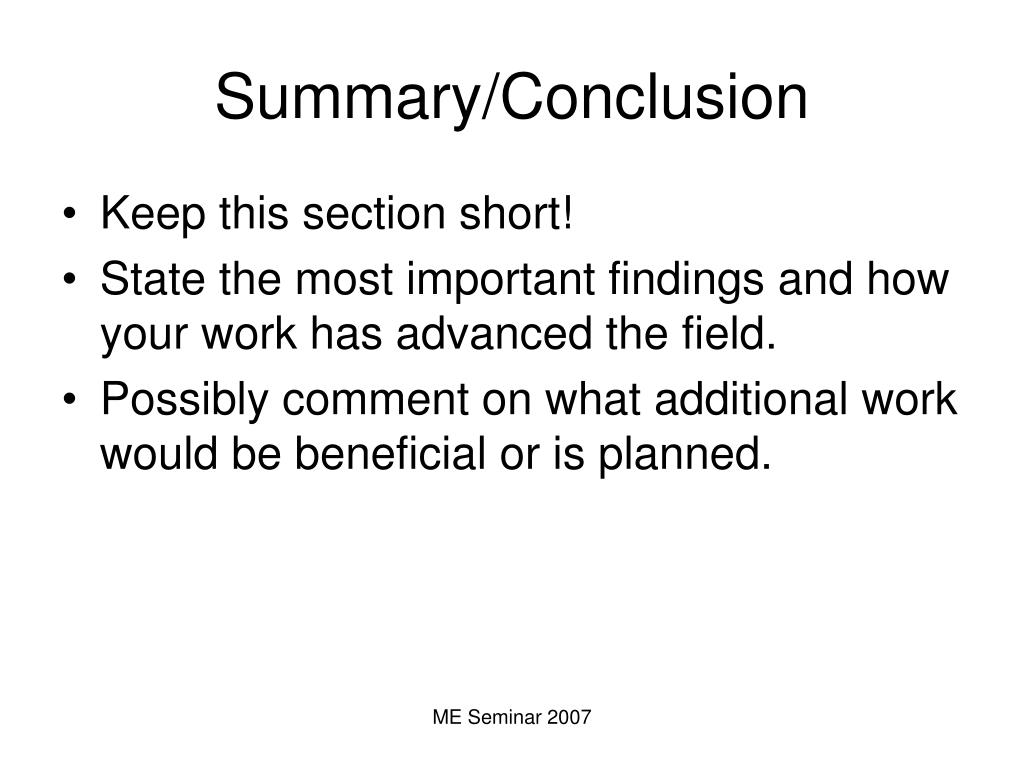 Summary/Conclusion

• Keep this section short!
• State the most important findings and how your work has advanced the field.
• Possibly comment on what additional work would be beneficial or is planned.

ME Seminar 2007